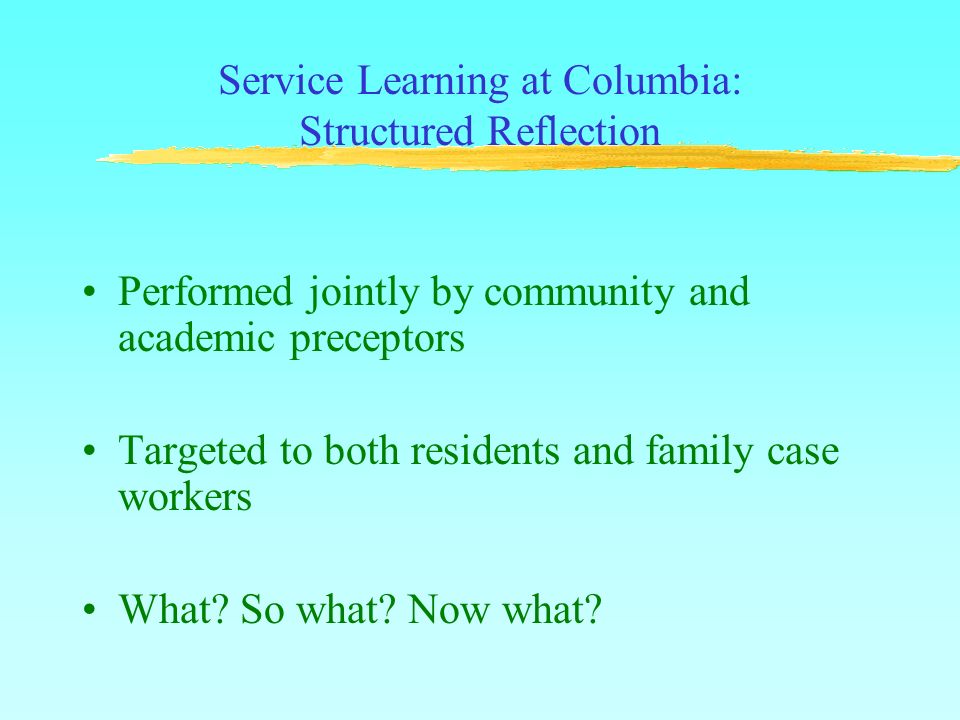 Service Learning at Columbia:
Structured Reflection

• Performed jointly by community and academic preceptors

• Targeted to both residents and family case workers

• What? So what? Now what?